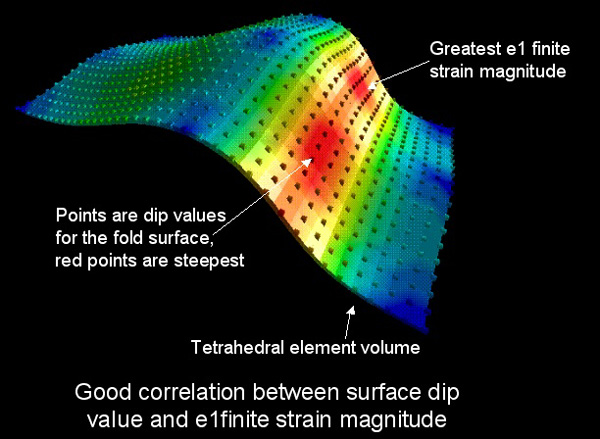 Greatest e1 finite strain magnitude

Points are dip values for the fold surface, red points are steepest

Tetrahedral element volume

Good correlation between surface dip value and e1finite strain magnitude